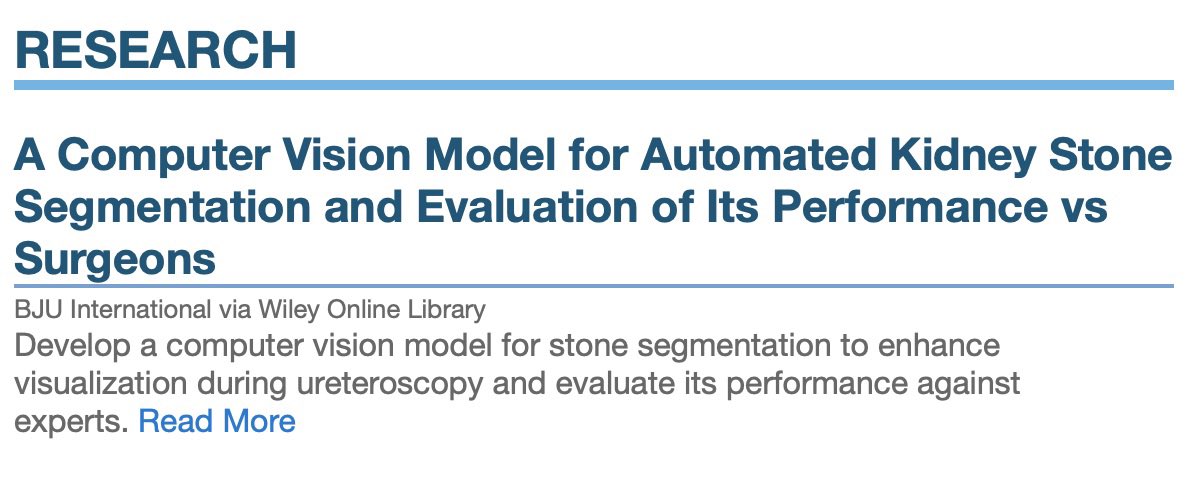 RESEARCH

A Computer Vision Model for Automated Kidney Stone Segmentation and Evaluation of Its Performance vs Surgeons

BJU International via Wiley Online Library

Develop a computer vision model for stone segmentation to enhance visualization during ureteroscopy and evaluate its performance against experts. Read More